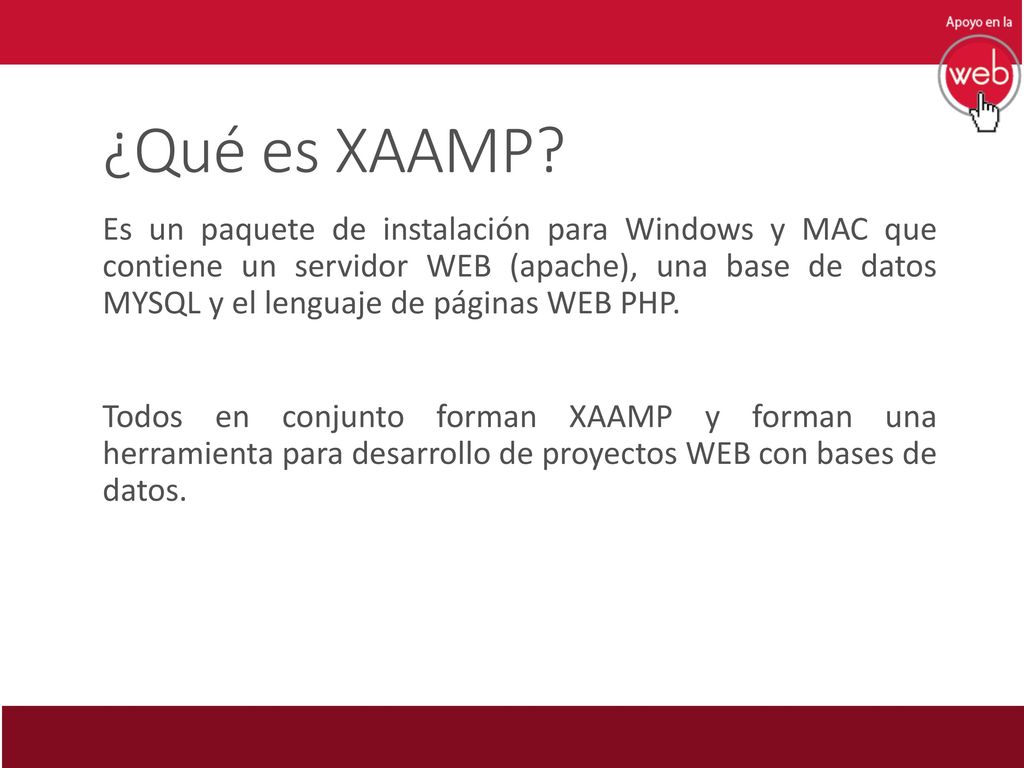 Apoyo en la
web

¿Qué es XAAMP?

Es un paquete de instalación para Windows y MAC que contiene un servidor WEB (apache), una base de datos MYSQL y el lenguaje de páginas WEB PHP.

Todos en conjunto forman XAAMP y forman una herramienta para desarrollo de proyectos WEB con bases de datos.